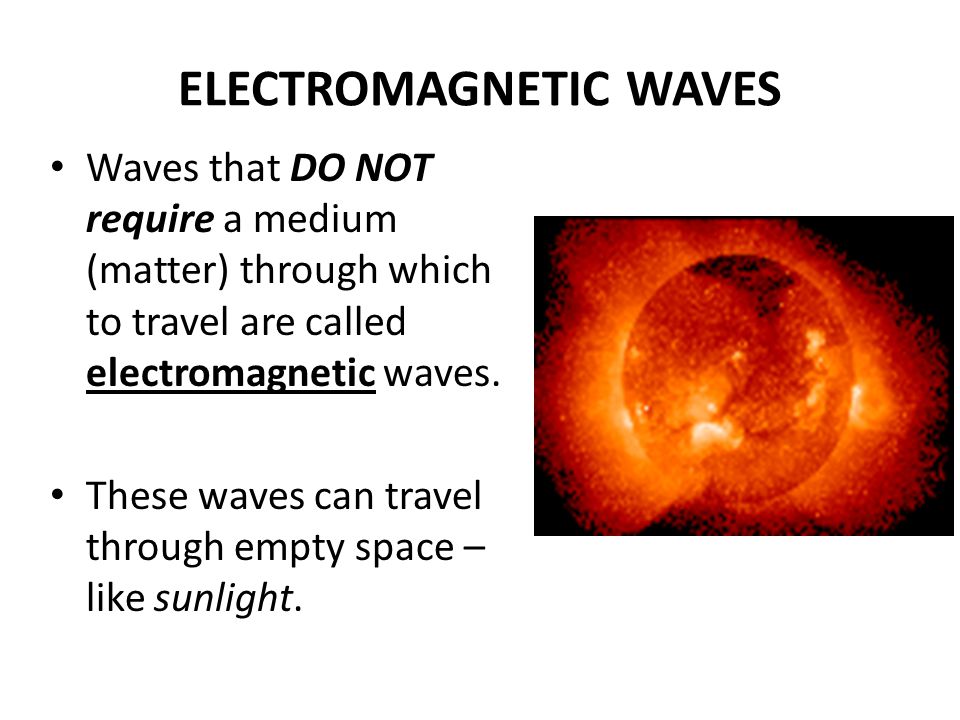 ELECTROMAGNETIC WAVES

• Waves that DO NOT require a medium (matter) through which to travel are called electromagnetic waves.

• These waves can travel through empty space – like sunlight.